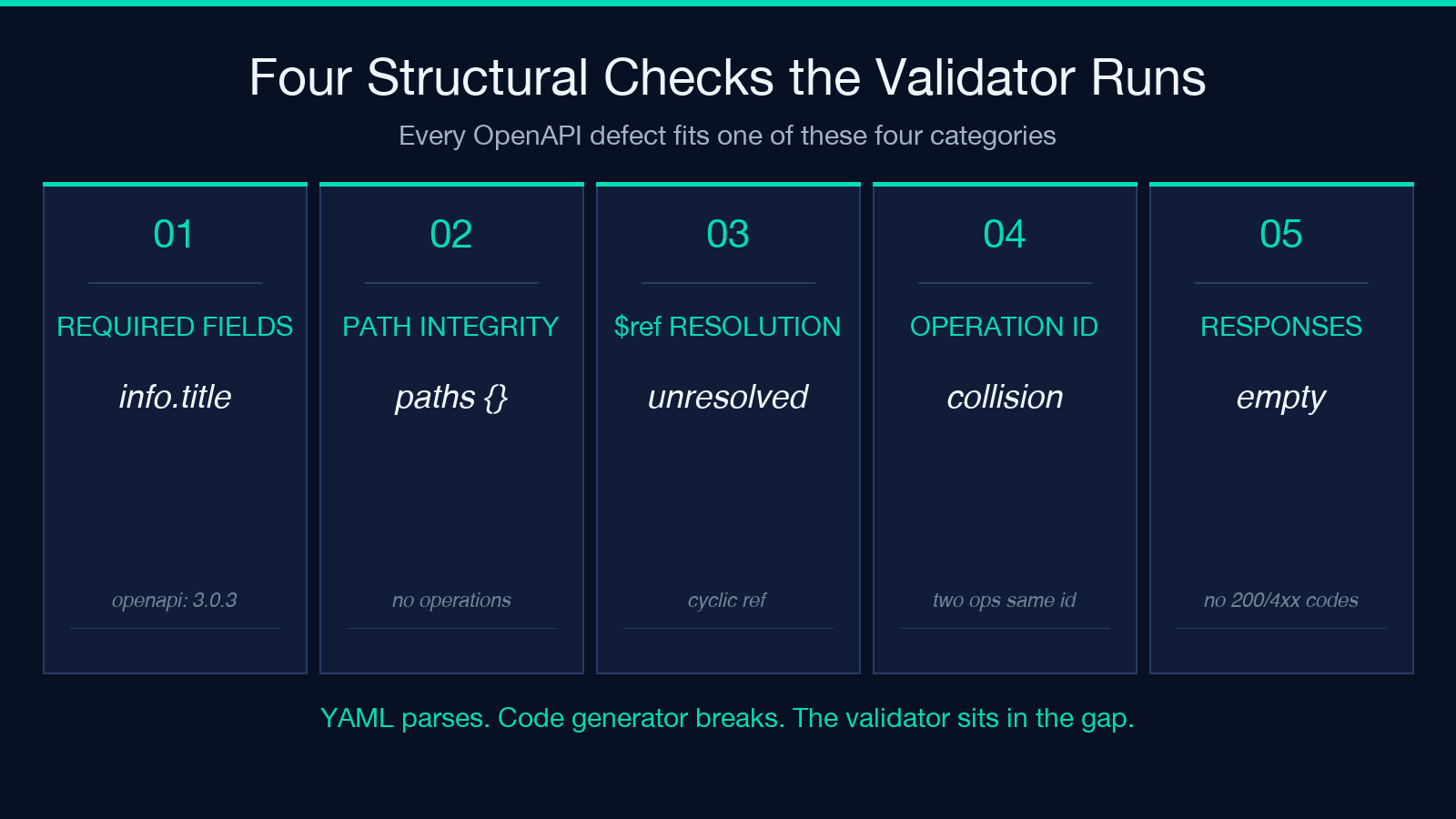 Four Structural Checks the Validator Runs

Every OpenAPI defect fits one of these four categories

01

REQUIRED FIELDS

info.title

openapi: 3.0.3

02

PATH INTEGRITY

paths {}

no operations

03

$ref RESOLUTION

unresolved

cyclic ref

04

OPERATION ID

collision

two ops same id

05

RESPONSES

empty

no 200/4xx codes

YAML parses. Code generator breaks. The validator sits in the gap.